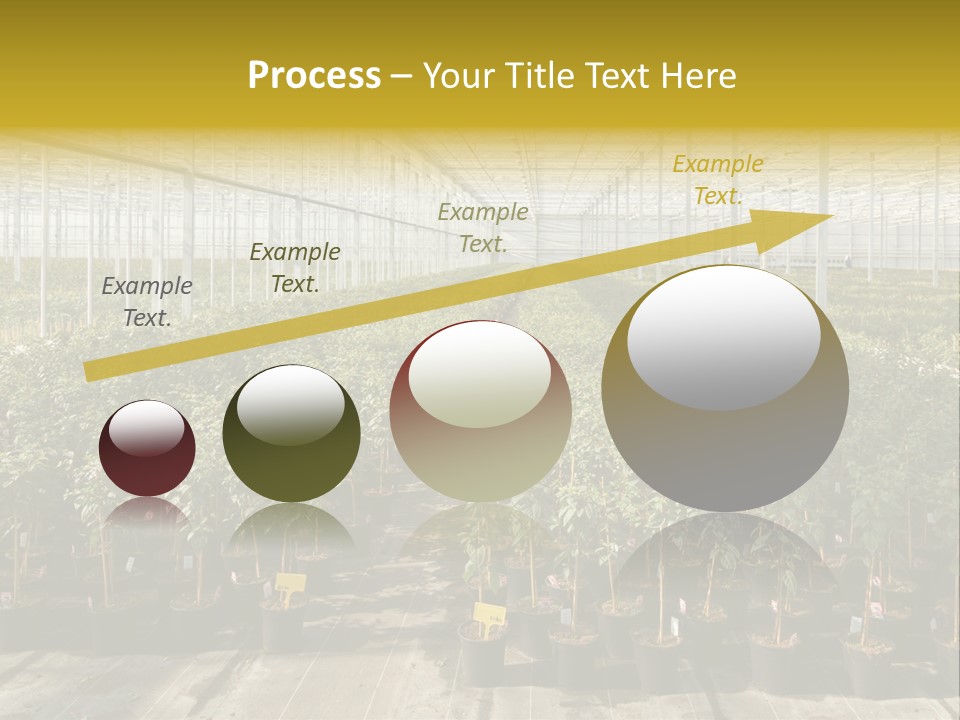 Process – Your Title Text Here

Example Text.

Example Text.

Example Text.

Example Text.